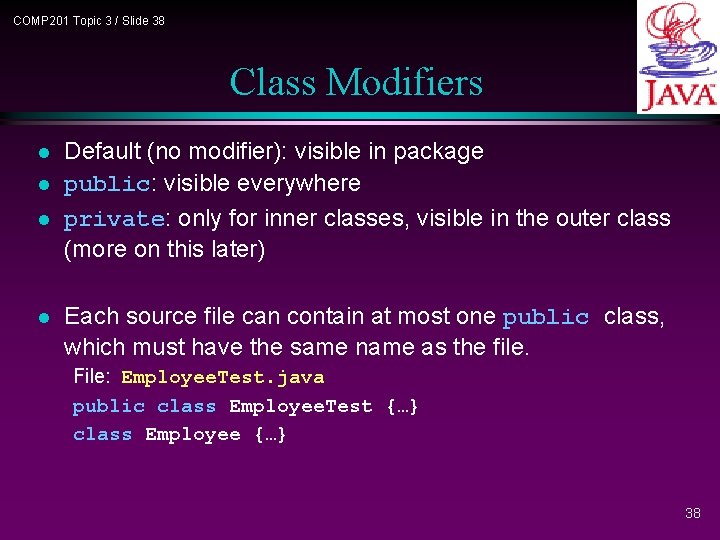 COMP201 Topic 3 / Slide 38

JAVA

Class Modifiers

- Default (no modifier): visible in package
- public: visible everywhere
- private: only for inner classes, visible in the outer class (more on this later)

- Each source file can contain at most one public class, which must have the same name as the file.

File: EmployeeTest.java
public class EmployeeTest {…}
class Employee {…}

38